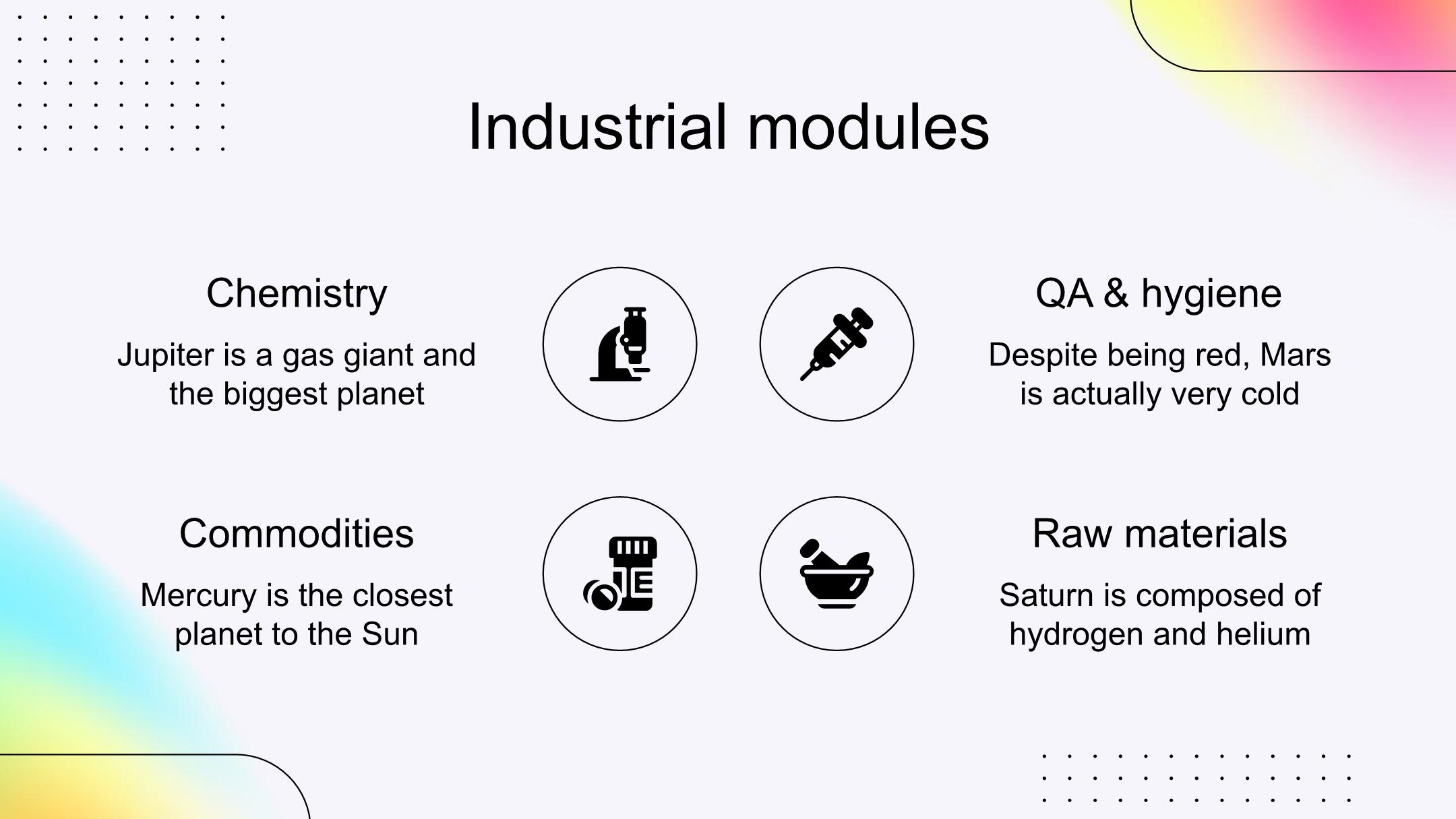 Industrial modules

Chemistry

Jupiter is a gas giant and the biggest planet

QA & hygiene

Despite being red, Mars is actually very cold

Commodities

Mercury is the closest planet to the Sun

Raw materials

Saturn is composed of hydrogen and helium